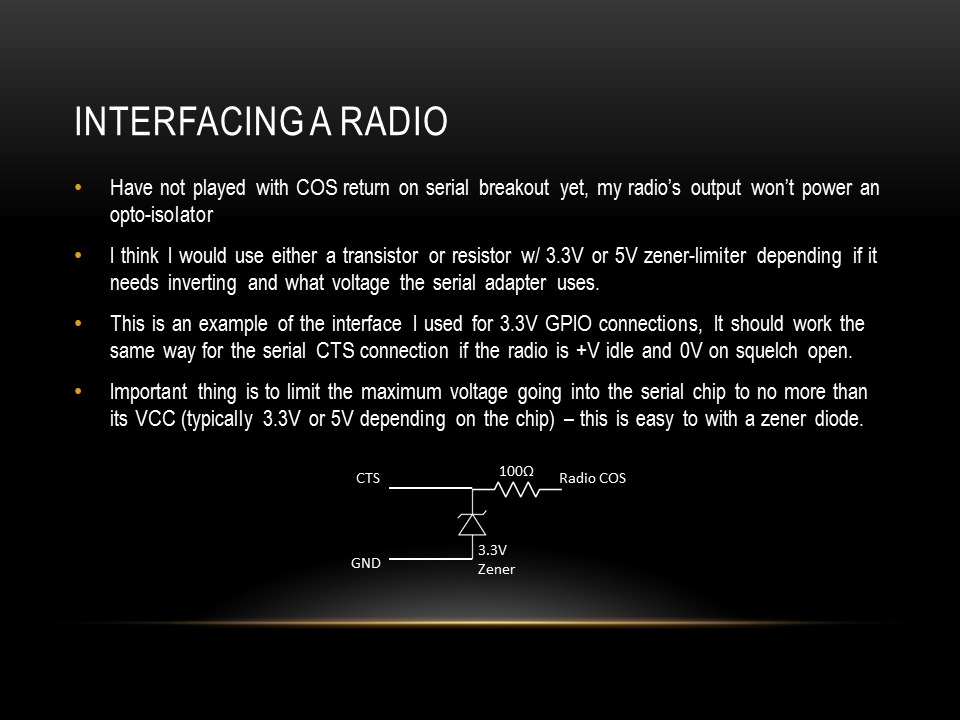 INTERFACING A RADIO

• Have not played with COS return on serial breakout yet, my radio's output won't power an opto-isolator

• I think I would use either a transistor or resistor w/ 3.3V or 5V zener-limiter depending if it needs inverting and what voltage the serial adapter uses.

• This is an example of the interface I used for 3.3V GPIO connections, It should work the same way for the serial CTS connection if the radio is +V idle and 0V on squelch open.

• Important thing is to limit the maximum voltage going into the serial chip to no more than its VCC (typically 3.3V or 5V depending on the chip) – this is easy to with a zener diode.

CTS
100Ω
Radio COS
GND
3.3V
Zener